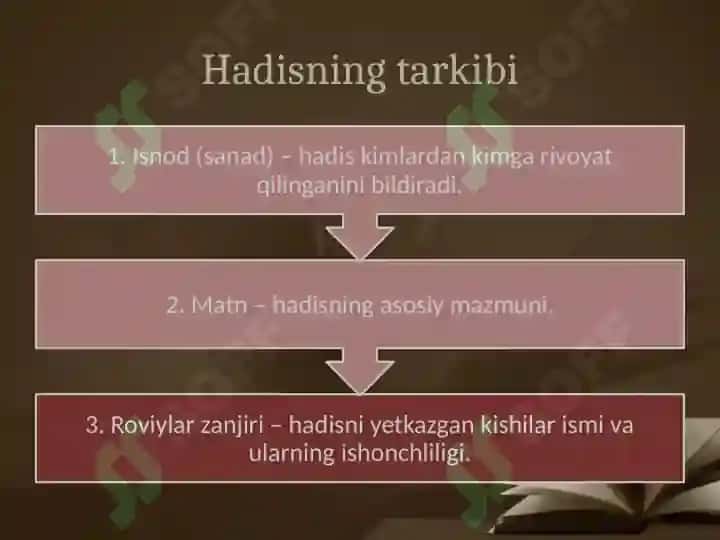 Hadisning tarkibi

1. Isnod (sanad) – hadis kimlardan kimga rivoyat qilinganini bildiradi.

2. Matn – hadisning asosiy mazmuni.

3. Roviylar zanjiri – hadisni yetkazgan kishilar ismi va ularning ishonchliligi.